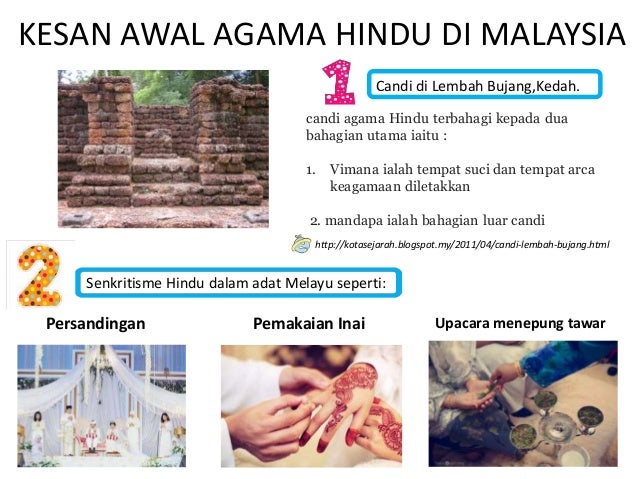 KESAN AWAL AGAMA HINDU DI MALAYSIA

1

Candi di Lembah Bujang,Kedah.

candi agama Hindu terbahagi kepada dua bahagian utama iaitu :

1. Vimana ialah tempat suci dan tempat arca keagamaan diletakkan

2. mandapa ialah bahagian luar candi

http://kotasejarah.blogspot.my/2011/04/candi-lembah-bujang.html

2

Senkritisme Hindu dalam adat Melayu seperti:

Persandingan

Pemakaian Inai

Upacara menepung tawar